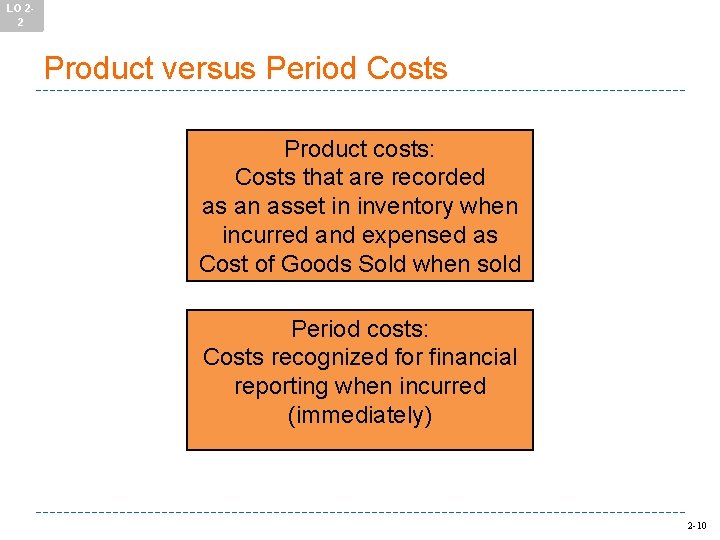 LO 2-2

Product versus Period Costs

Product costs:
Costs that are recorded as an asset in inventory when incurred and expensed as Cost of Goods Sold when sold

Period costs:
Costs recognized for financial reporting when incurred (immediately)

2-10